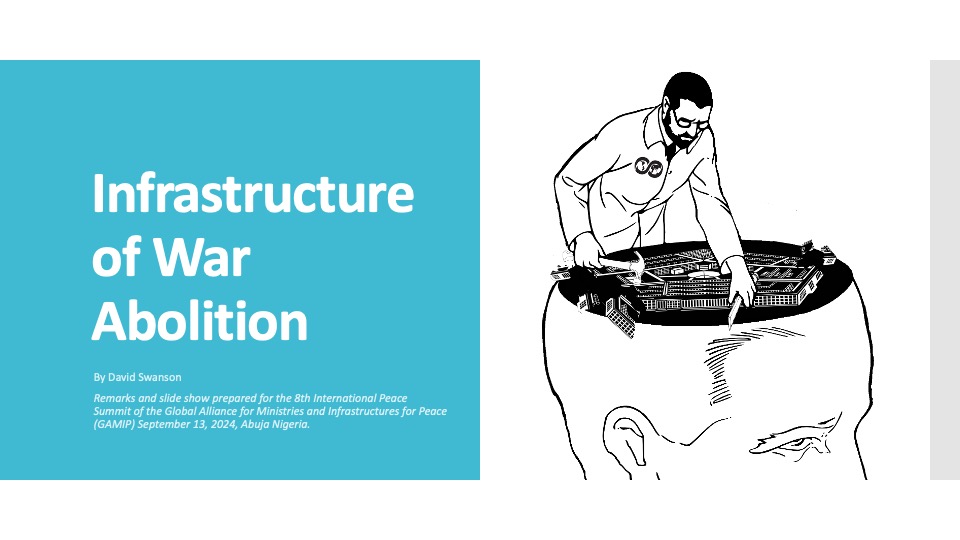 Infrastructure of War Abolition

By David Swanson

Remarks and slide show prepared for the 8th International Peace Summit of the Global Alliance for Ministries and Infrastructures for Peace (GAMIP) September 13, 2024, Abuja Nigeria.